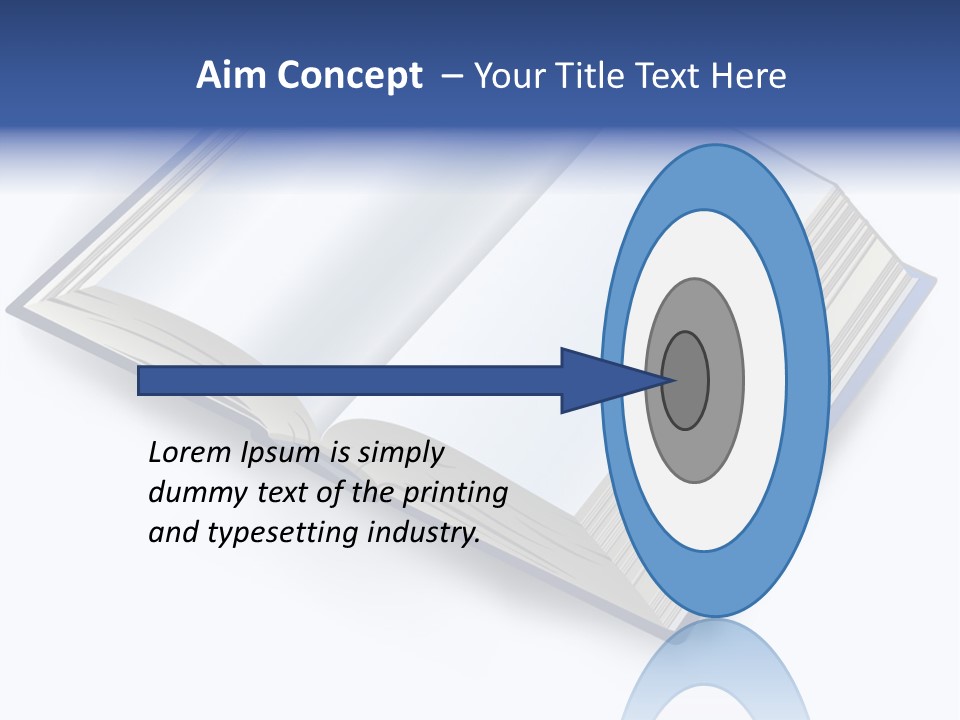 Aim Concept – Your Title Text Here

Lorem Ipsum is simply dummy text of the printing and typesetting industry.